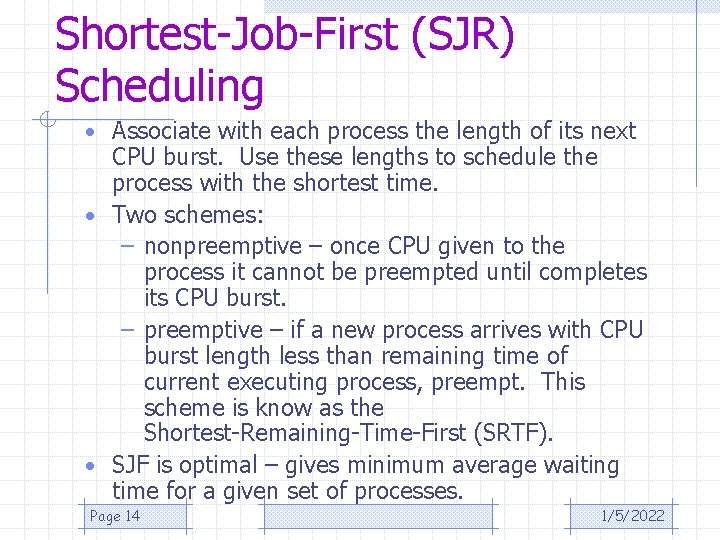 Shortest-Job-First (SJR) Scheduling

• Associate with each process the length of its next CPU burst. Use these lengths to schedule the process with the shortest time.

• Two schemes:

– nonpreemptive – once CPU given to the process it cannot be preempted until completes its CPU burst.

– preemptive – if a new process arrives with CPU burst length less than remaining time of current executing process, preempt. This scheme is know as the Shortest-Remaining-Time-First (SRTF).

• SJF is optimal – gives minimum average waiting time for a given set of processes.

Page 14

1/5/2022